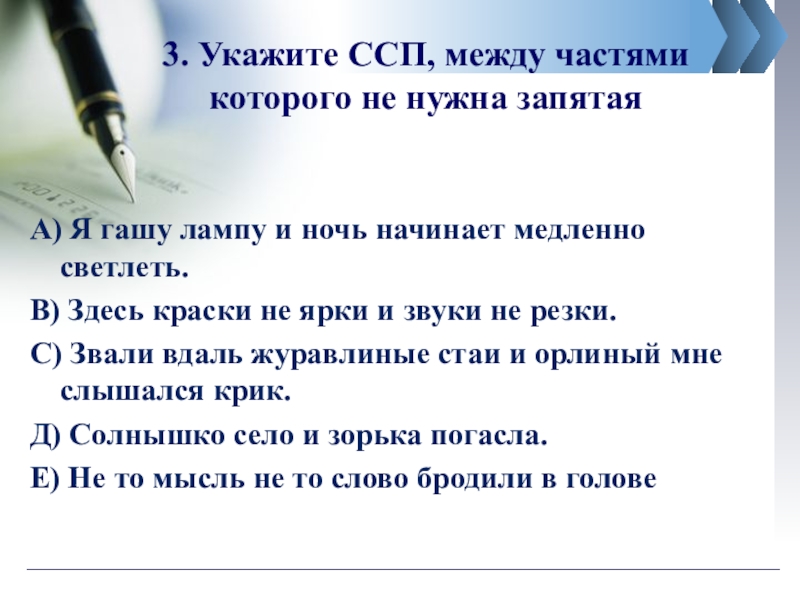 3. Укажите ССП, между частями которого не нужна запятая

А) Я гашу лампу и ночь начинает медленно светлеть.
В) Здесь краски не ярки и звуки не резки.
С) Звали вдаль журавлиные стаи и орлиный мне слышался крик.
Д) Солнышко село и зорька погасла.
Е) Не то мысль не то слово бродили в голове